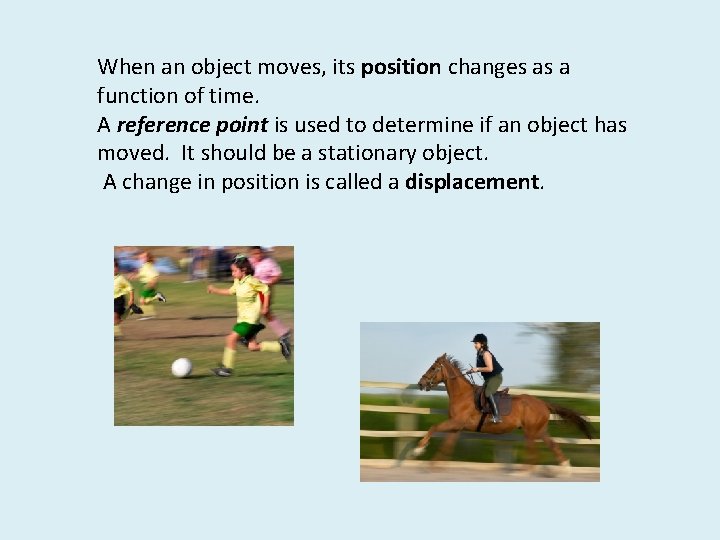 When an object moves, its position changes as a function of time.
A reference point is used to determine if an object has moved. It should be a stationary object.
A change in position is called a displacement.